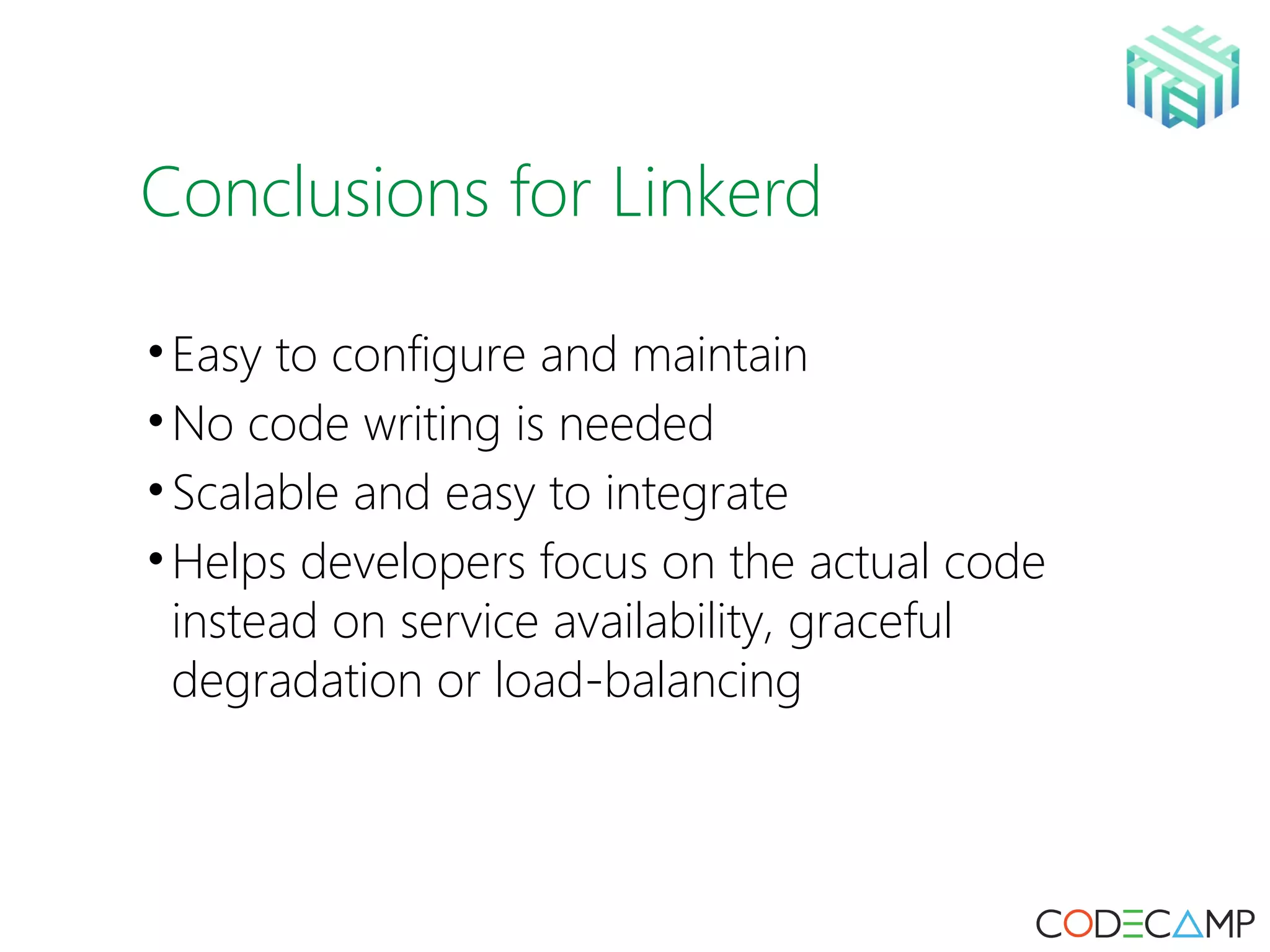 Conclusions for Linkerd

• Easy to configure and maintain
• No code writing is needed
• Scalable and easy to integrate
• Helps developers focus on the actual code instead on service availability, graceful degradation or load-balancing

CODECAMP